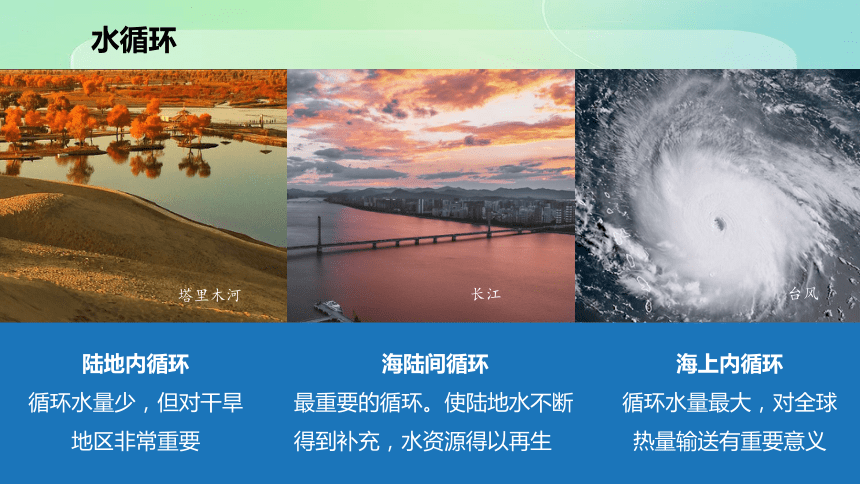 水循环

塔里木河

长江

台风

陆地内循环
循环水量少，但对干旱地区非常重要

海陆间循环
最重要的循环。使陆地水不断得到补充，水资源得以再生

海上内循环
循环水量最大，对全球热量输送有重要意义